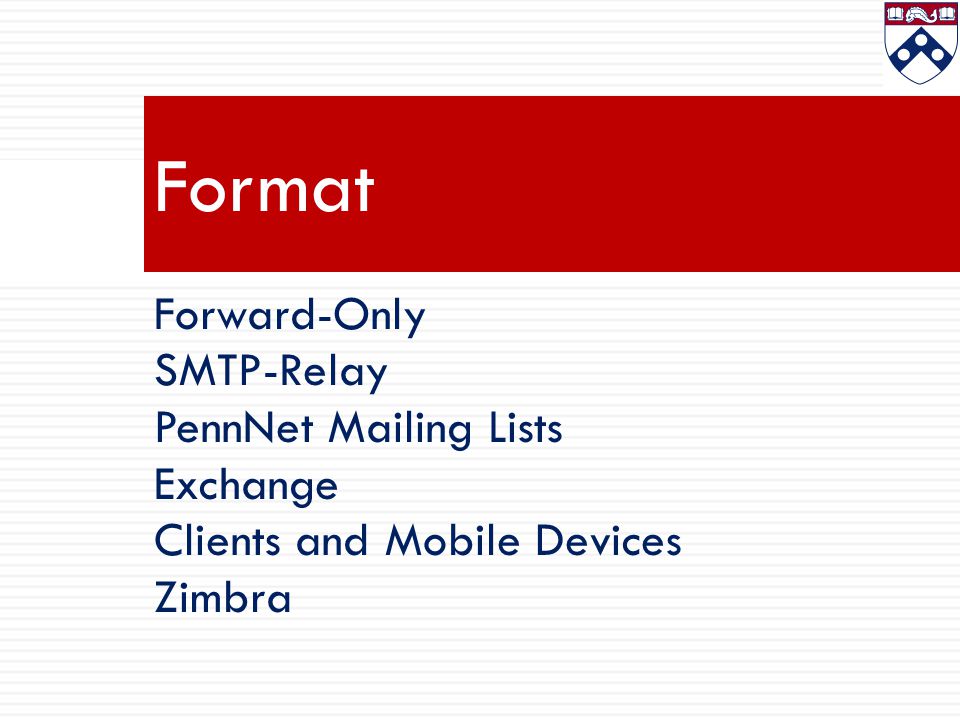 Format

Forward-Only
SMTP-Relay
PennNet Mailing Lists
Exchange
Clients and Mobile Devices
Zimbra